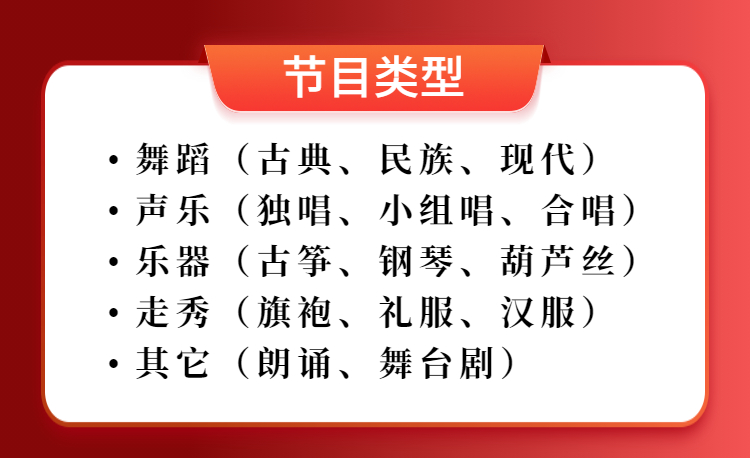 节目类型

• 舞蹈（古典、民族、现代）
• 声乐（独唱、小组唱、合唱）
• 乐器（古筝、钢琴、葫芦丝）
• 走秀（旗袍、礼服、汉服）
• 其它（朗诵、舞台剧）